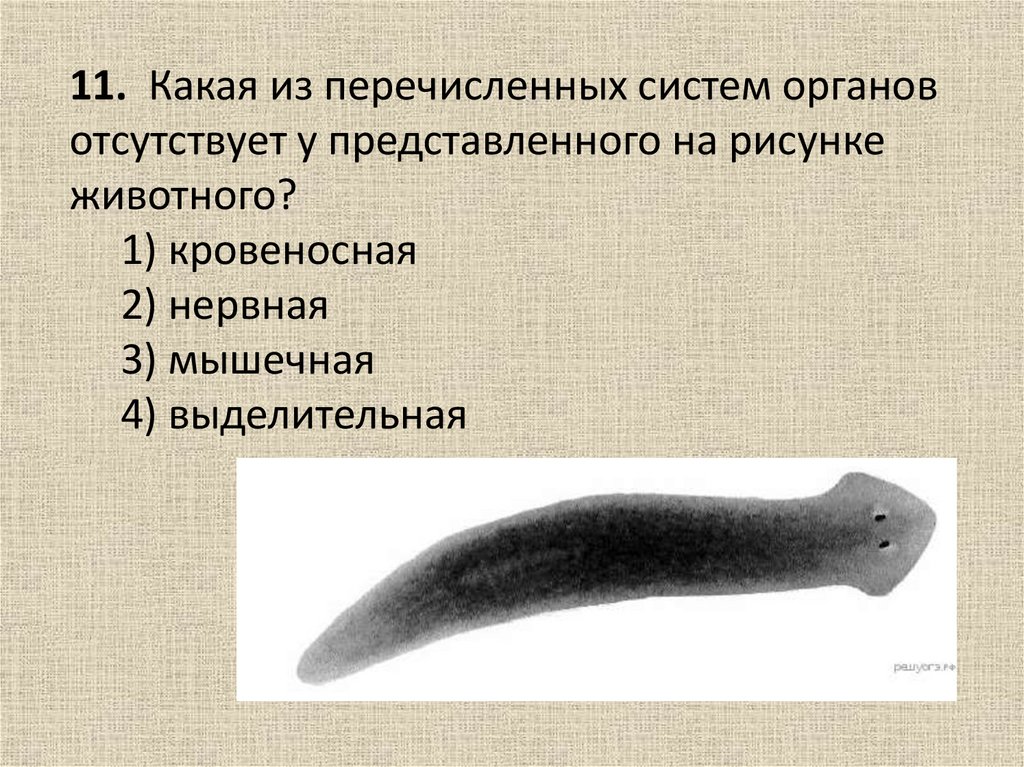 **11.** Какая из перечисленных систем органов отсутствует у представленного на рисунке животного?

1) кровеносная
2) нервная
3) мышечная
4) выделительная

решуогэ.рф